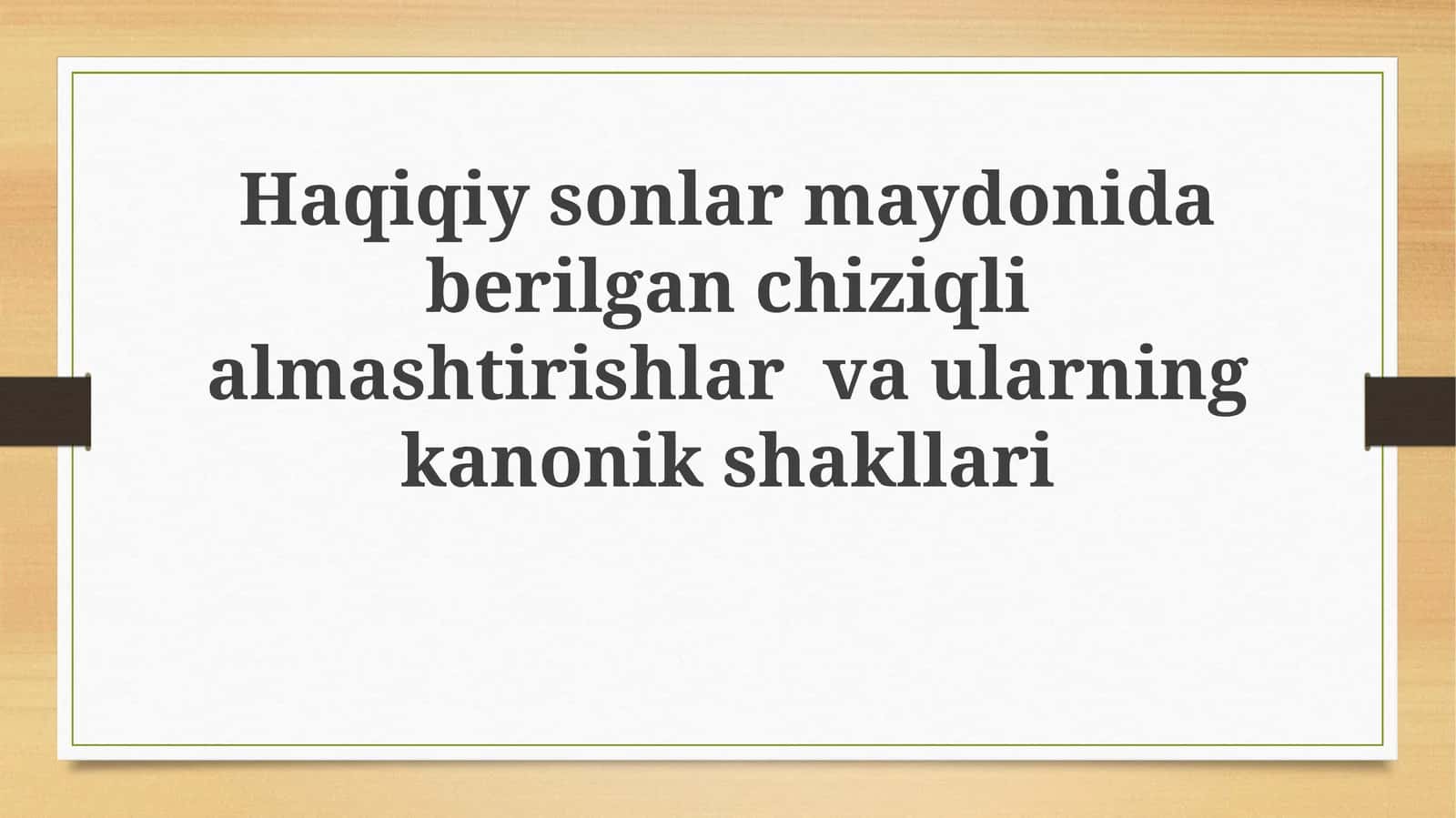 Haqiqiy sonlar maydonida berilgan chiziqli almashtirishlar va ularning kanonik shakllari